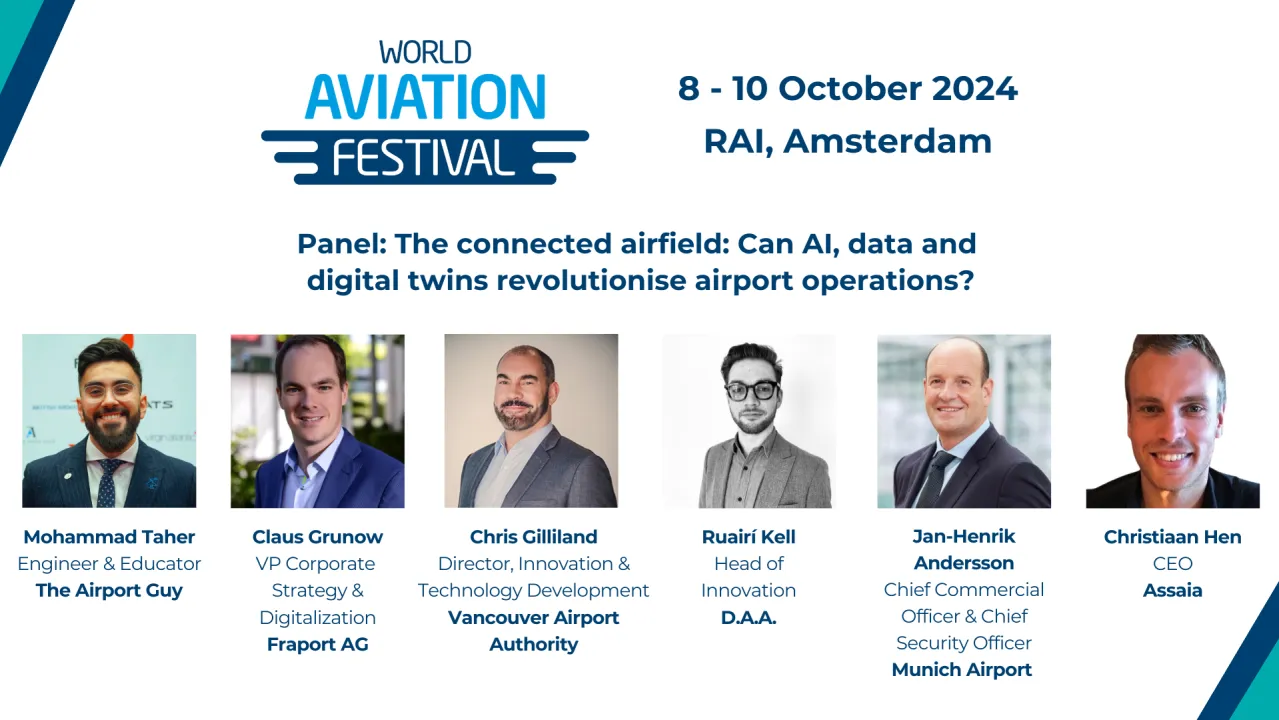 WORLD AVIATION FESTIVAL

8 - 10 October 2024
RAI, Amsterdam

Panel: The connected airfield: Can AI, data and digital twins revolutionise airport operations?

Mohammad Taher
Engineer & Educator
The Airport Guy

Claus Grunow
VP Corporate Strategy & Digitalization
Fraport AG

Chris Gilliland
Director, Innovation & Technology Development
Vancouver Airport Authority

Ruairí Kell
Head of Innovation
D.A.A.

Jan-Henrik Andersson
Chief Commercial Officer & Chief Security Officer
Munich Airport

Christiaan Hen
CEO
Assaia